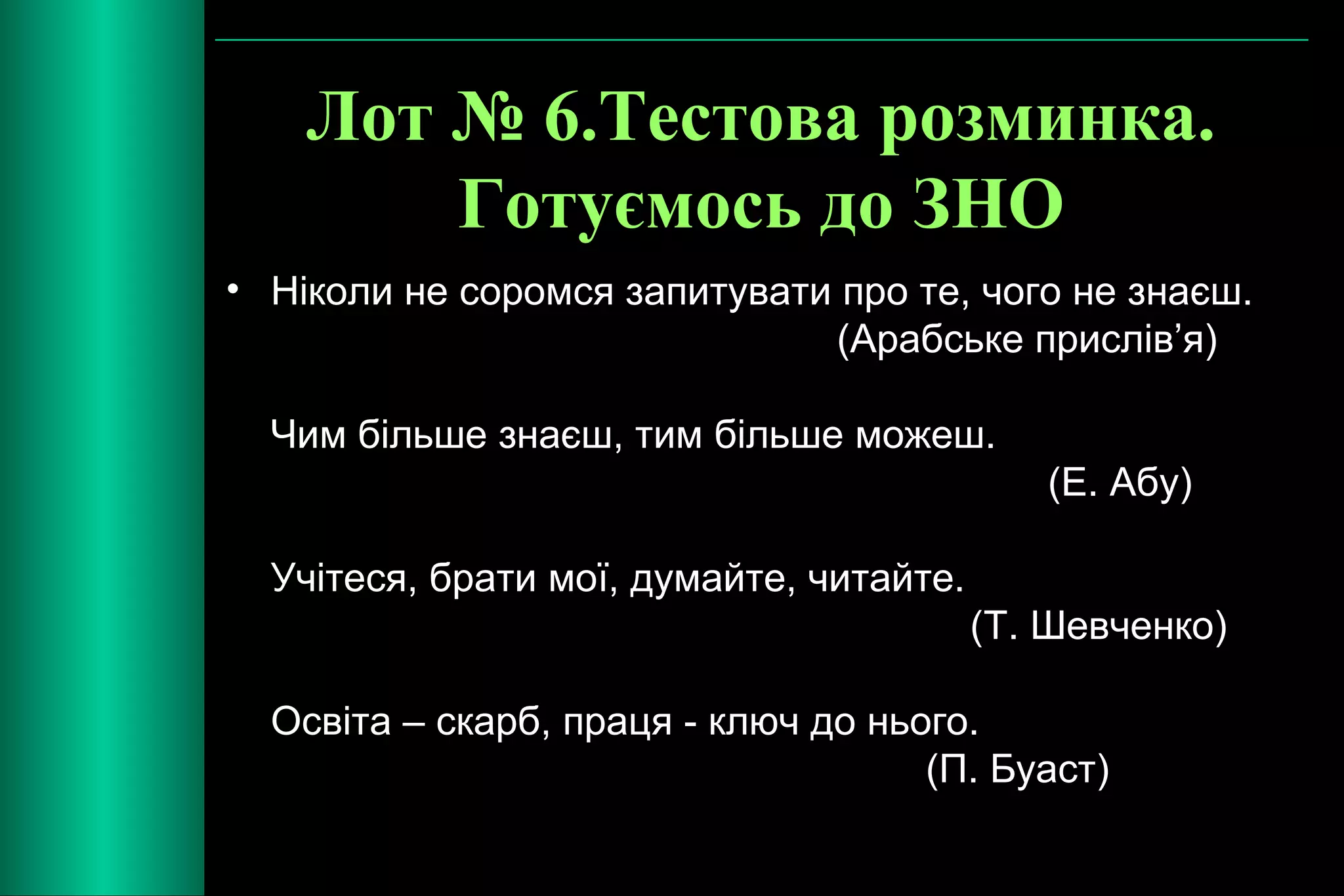 Лот № 6.Тестова розминка. Готуємось до ЗНО

• Ніколи не соромся запитувати про те, чого не знаєш.
(Арабське прислів’я)

Чим більше знаєш, тим більше можеш.
(Е. Абу)

Учітеся, брати мої, думайте, читайте.
(Т. Шевченко)

Освіта – скарб, праця - ключ до нього.
(П. Буаст)